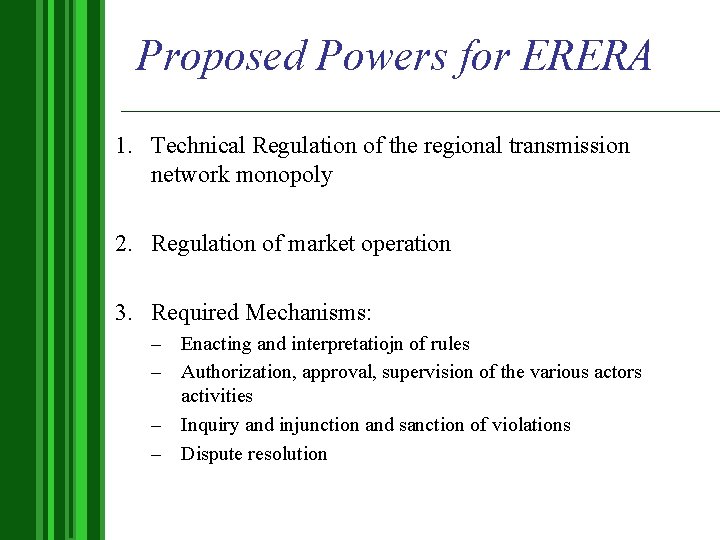 Proposed Powers for ERERA

1. Technical Regulation of the regional transmission network monopoly

2. Regulation of market operation

3. Required Mechanisms:
– Enacting and interpretatiojn of rules
– Authorization, approval, supervision of the various actors activities
– Inquiry and injunction and sanction of violations
– Dispute resolution